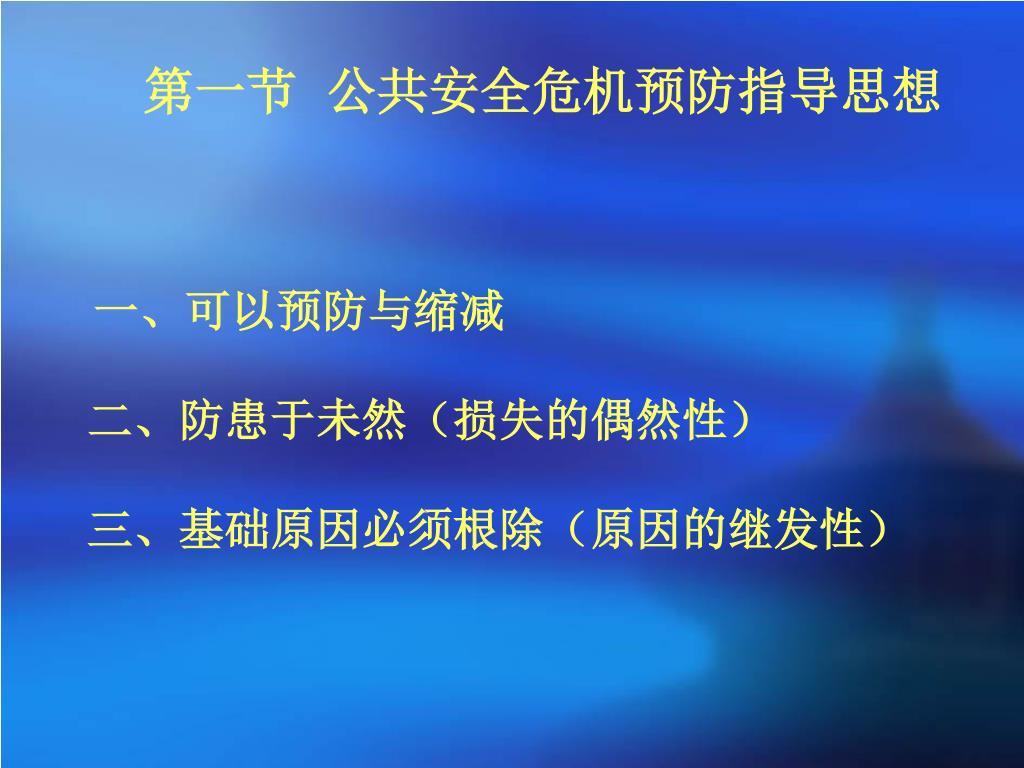 第一节 公共安全危机预防指导思想

一、可以预防与缩减

二、防患于未然（损失的偶然性）

三、基础原因必须根除（原因的继发性）